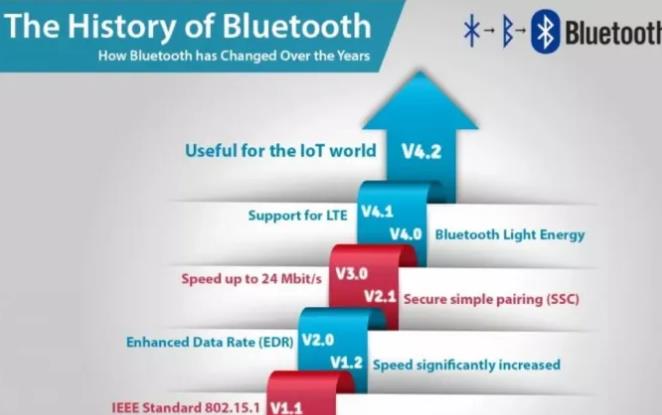 The History of Bluetooth

How Bluetooth has Changed Over the Years

Bluetooth

Useful for the IoT world V4.2

Support for LTE V4.1

V4.0 Bluetooth Light Energy

Speed up to 24 Mbit/s V3.0

V2.1 Secure simple pairing (SSC)

Enhanced Data Rate (EDR) V2.0

V1.2 Speed significantly increased

IEEE Standard 802.15.1 V1.1